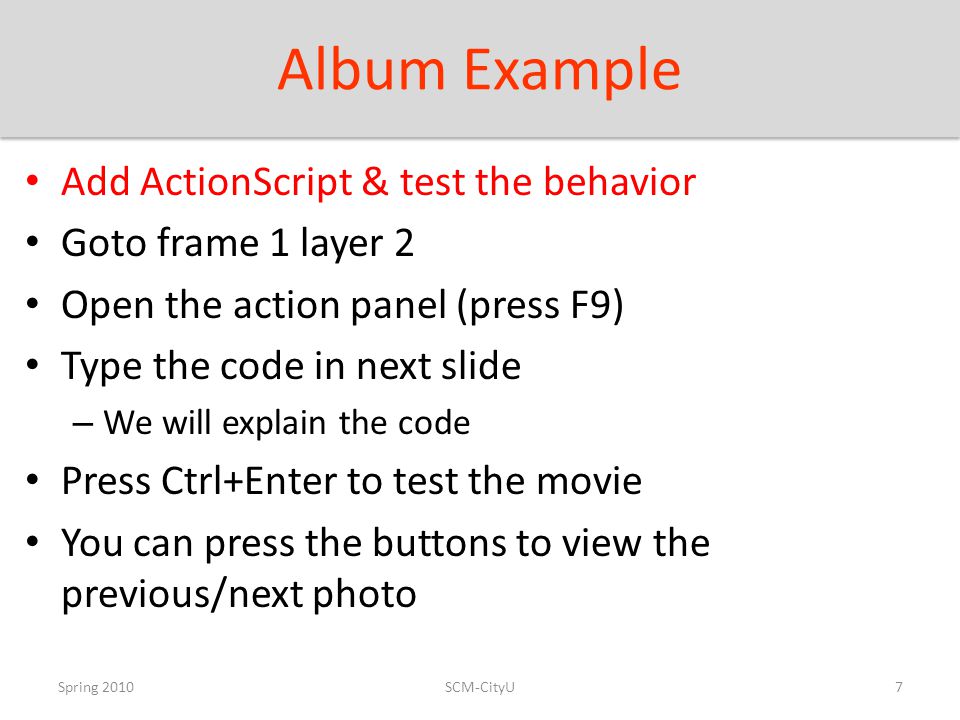 Album Example

• Add ActionScript & test the behavior
• Goto frame 1 layer 2
• Open the action panel (press F9)
• Type the code in next slide
– We will explain the code
• Press Ctrl+Enter to test the movie
• You can press the buttons to view the previous/next photo

Spring 2010 SCM-CityU 7